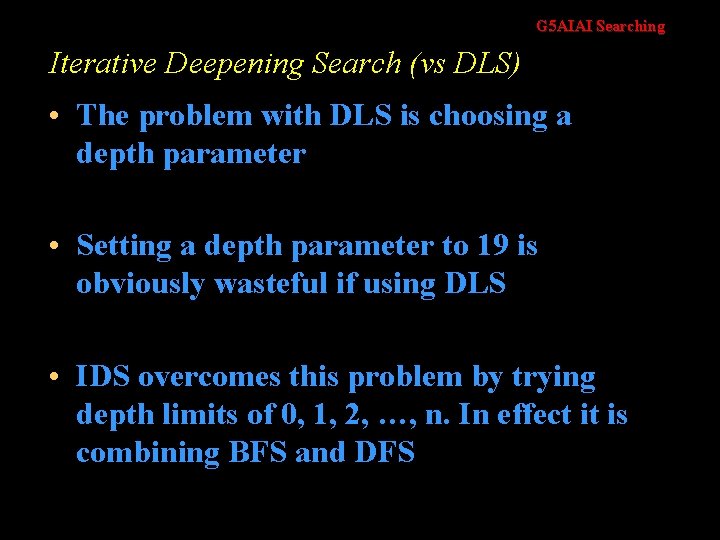 G5AIAI Searching

Iterative Deepening Search (vs DLS)

• The problem with DLS is choosing a depth parameter

• Setting a depth parameter to 19 is obviously wasteful if using DLS

• IDS overcomes this problem by trying depth limits of 0, 1, 2, …, n. In effect it is combining BFS and DFS